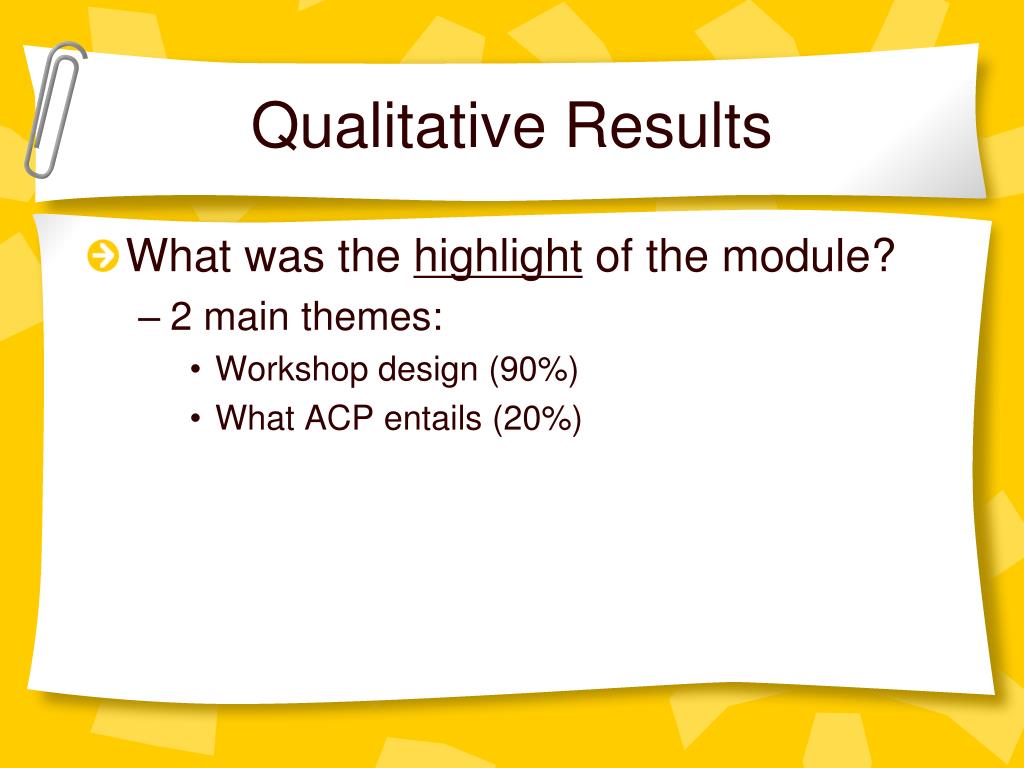 Qualitative Results

What was the highlight of the module?

– 2 main themes:

• Workshop design (90%)

• What ACP entails (20%)